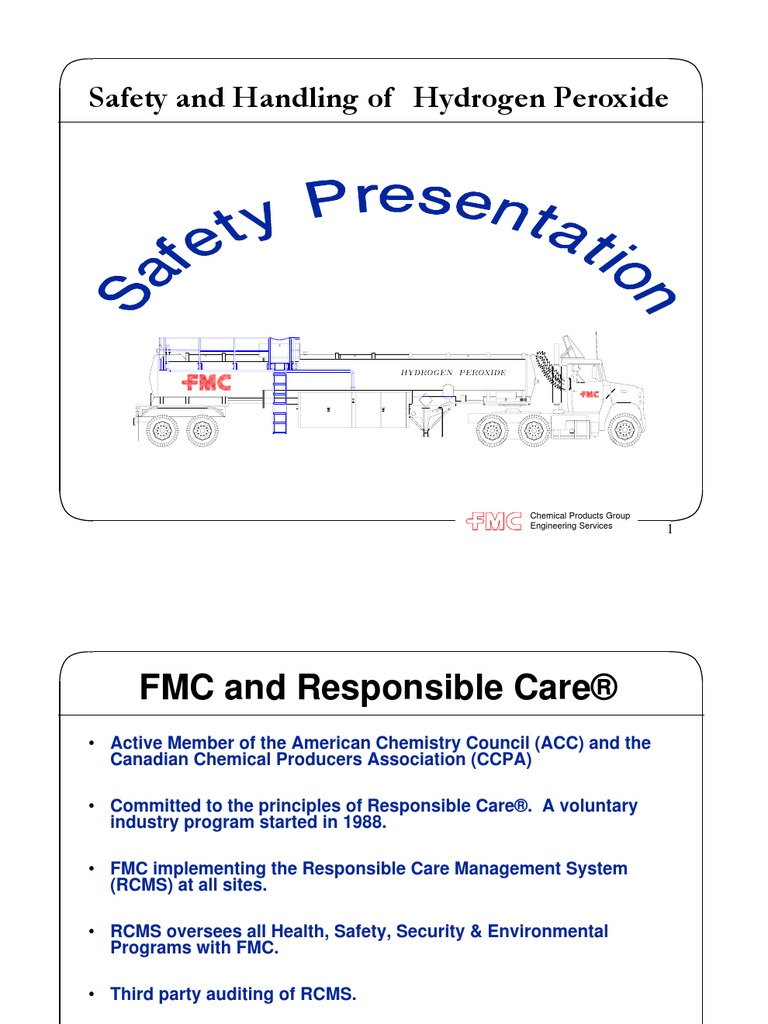 Safety and Handling of Hydrogen Peroxide

Safety Presentation

FMC

HYDROGEN PEROXIDE

FMC

FMC Chemical Products Group Engineering Services

1

FMC and Responsible Care®

• Active Member of the American Chemistry Council (ACC) and the Canadian Chemical Producers Association (CCPA)

• Committed to the principles of Responsible Care®. A voluntary industry program started in 1988.

• FMC implementing the Responsible Care Management System (RCMS) at all sites.

• RCMS oversees all Health, Safety, Security & Environmental Programs with FMC.

• Third party auditing of RCMS.